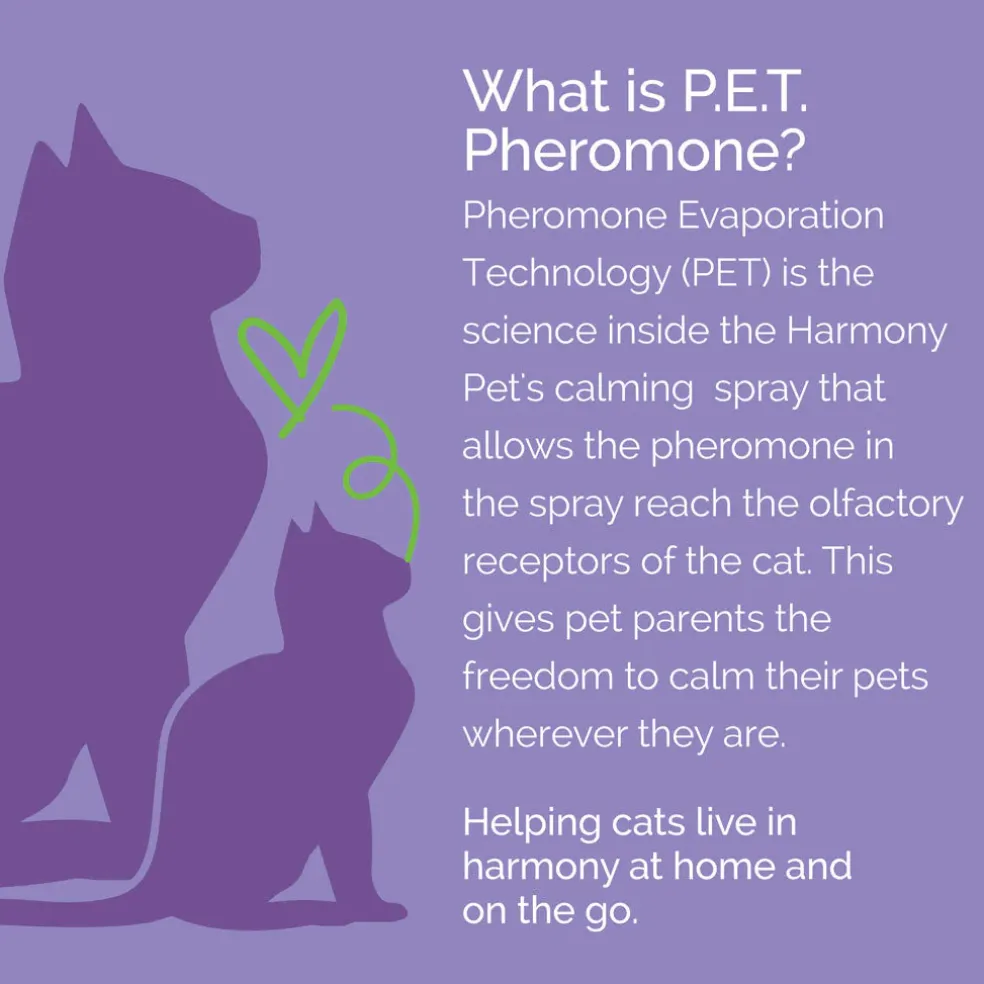 What is P.E.T. Pheromone?

Pheromone Evaporation Technology (PET) is the science inside the Harmony Pet's calming  spray that allows the pheromone in the spray reach the olfactory receptors of the cat. This gives pet parents the freedom to calm their pets wherever they are.

Helping cats live in harmony at home and on the go.